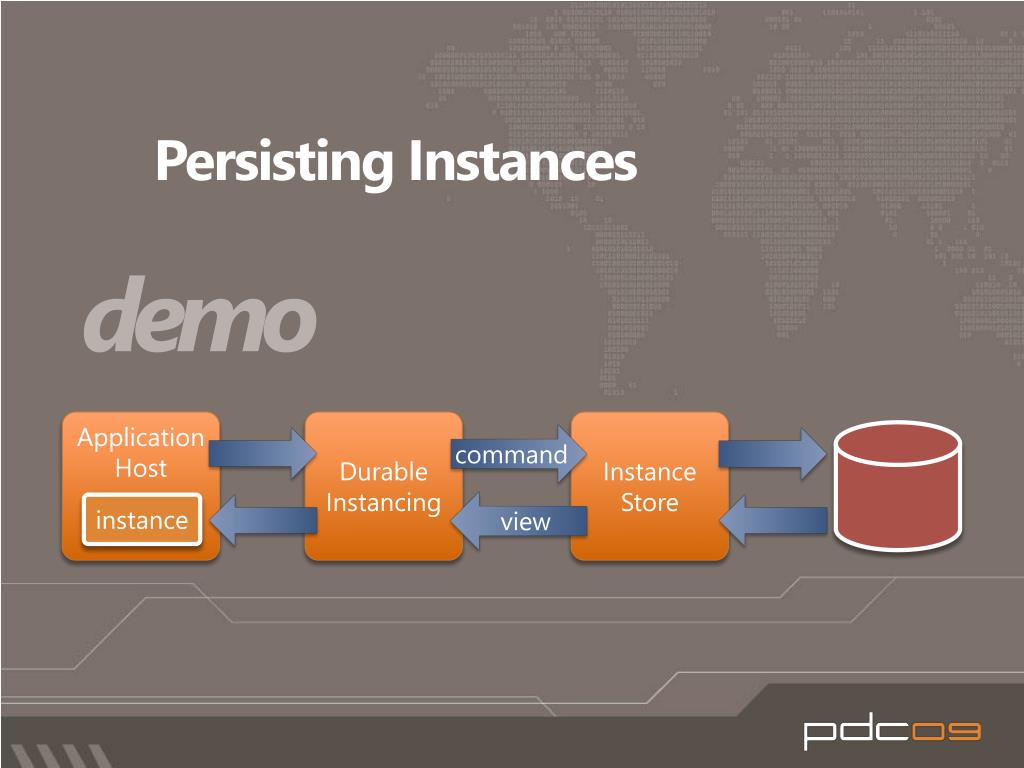 Persisting Instances

demo

Application Host

instance

Durable Instancing

command

view

Instance Store

pdc09